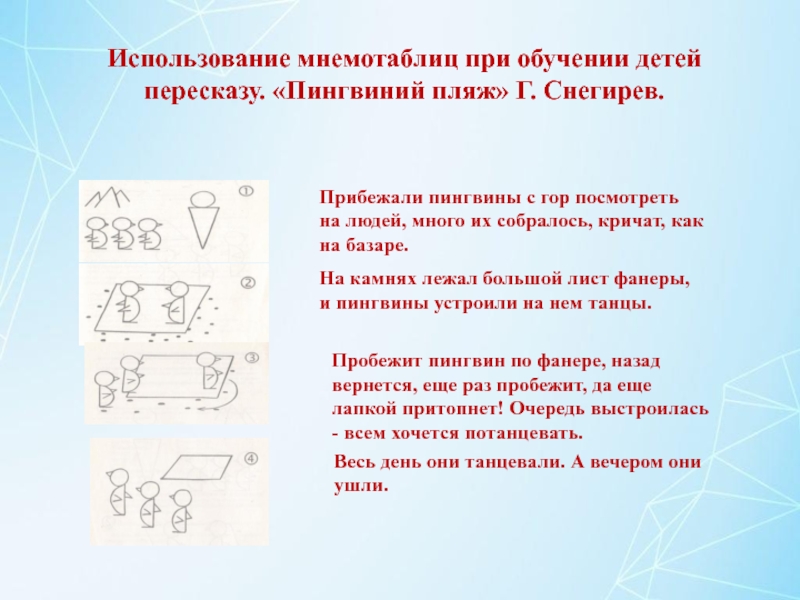 Использование мнемотаблиц при обучении детей пересказу. «Пингвиний пляж» Г. Снегирев.

①

②

③

④

Прибежали пингвины с гор посмотреть на людей, много их собралось, кричат, как на базаре.

На камнях лежал большой лист фанеры, и пингвины устроили на нем танцы.

Пробежит пингвин по фанере, назад вернется, еще раз пробежит, да еще лапкой притопнет! Очередь выстроилась - всем хочется потанцевать.

Весь день они танцевали. А вечером они ушли.